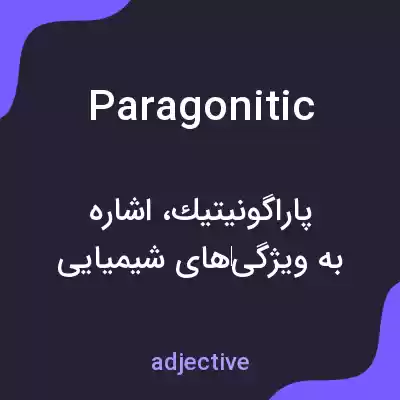 Paragonitic

پاراگونیتیك، اشاره به ویژگی‌های شیمیایی

adjective